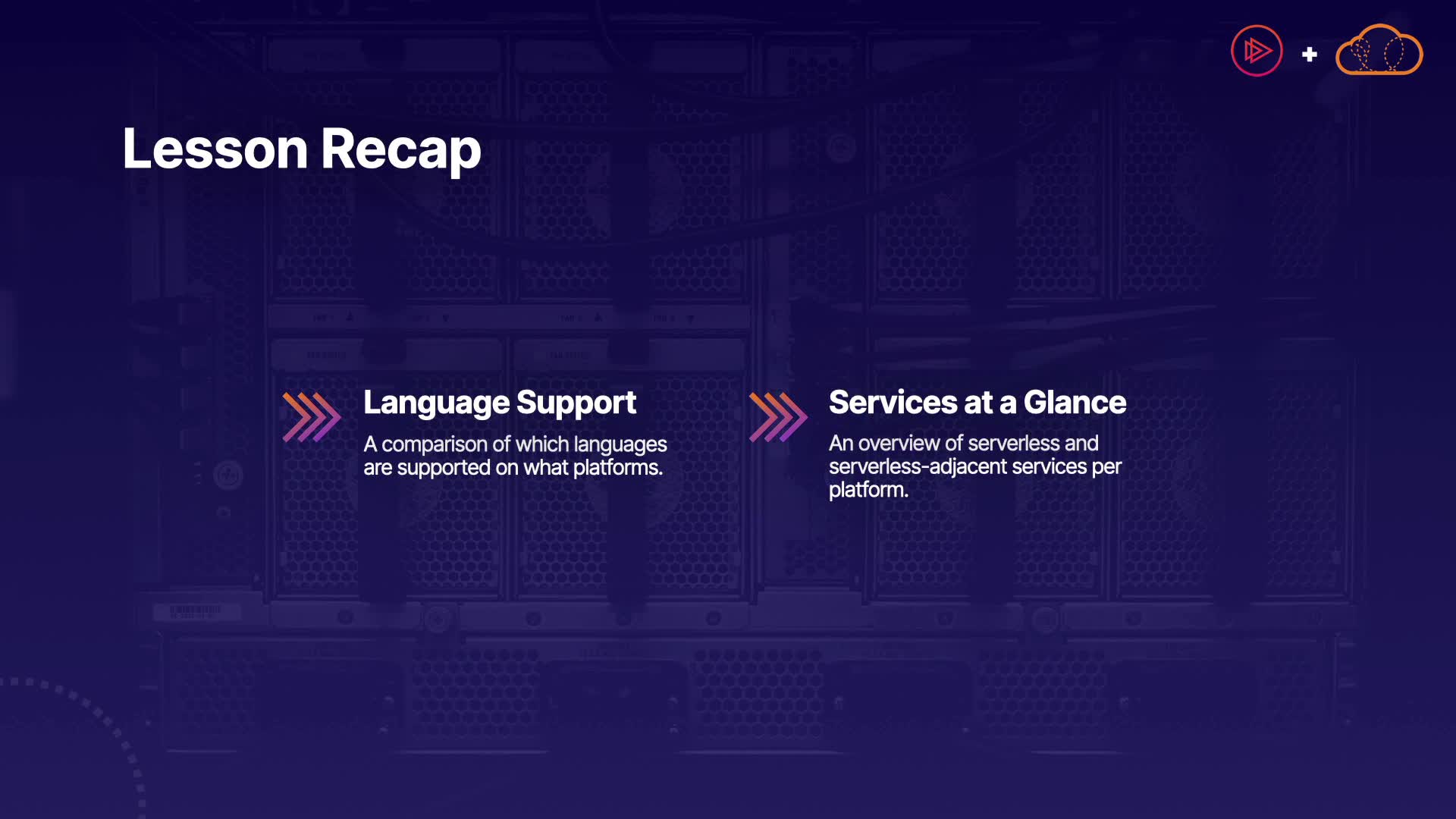 Lesson Recap

Language Support
A comparison of which languages are supported on what platforms.

Services at a Glance
An overview of serverless and serverless-adjacent services per platform.